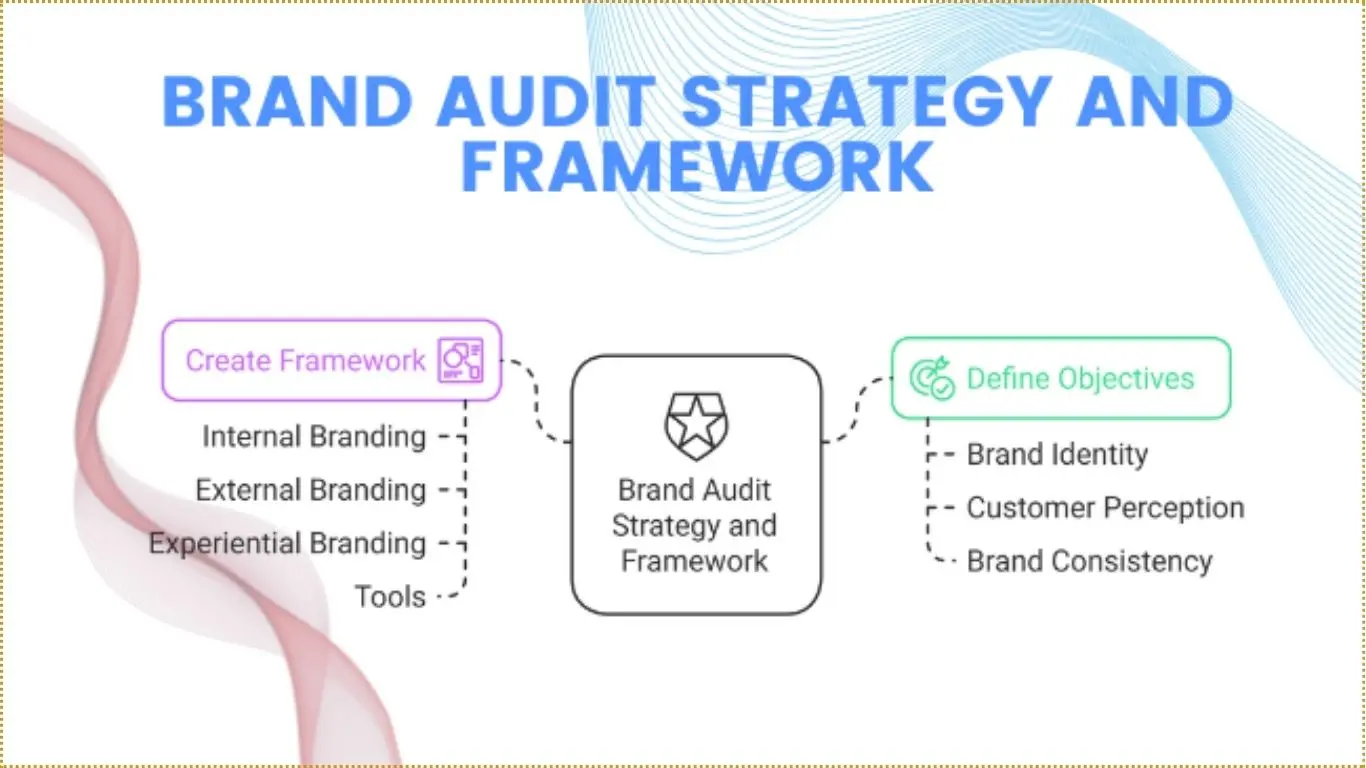 BRAND AUDIT STRATEGY AND FRAMEWORK

Create Framework

Internal Branding

External Branding

Experiential Branding

Tools

Brand Audit Strategy and Framework

Define Objectives

Brand Identity

Customer Perception

Brand Consistency